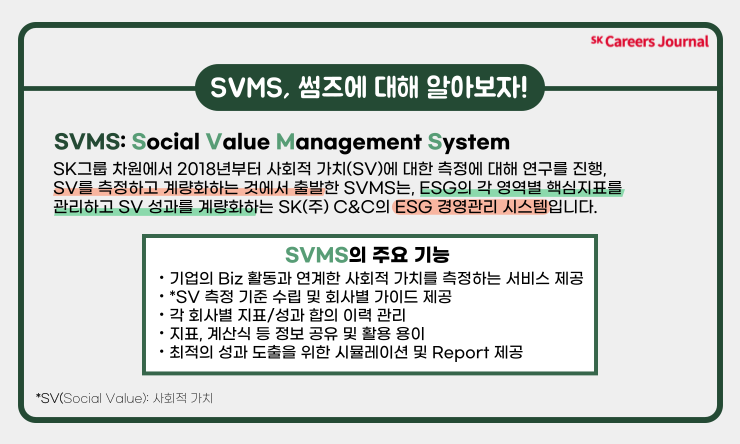 SK Careers Journal

SVMS, 썸즈에 대해 알아보자!

SVMS: Social Value Management System

SK그룹 차원에서 2018년부터 사회적 가치(SV)에 대한 측정에 대해 연구를 진행, SV를 측정하고 계량화하는 것에서 출발한 SVMS는, ESG의 각 영역별 핵심지표를 관리하고 SV 성과를 계량화하는 SK(주) C&C의 ESG 경영관리 시스템입니다.

SVMS의 주요 기능

• 기업의 Biz 활동과 연계한 사회적 가치를 측정하는 서비스 제공
• *SV 측정 기준 수립 및 회사별 가이드 제공
• 각 회사별 지표/성과 합의 이력 관리
• 지표, 계산식 등 정보 공유 및 활용 용이
• 최적의 성과 도출을 위한 시뮬레이션 및 Report 제공

*SV(Social Value): 사회적 가치